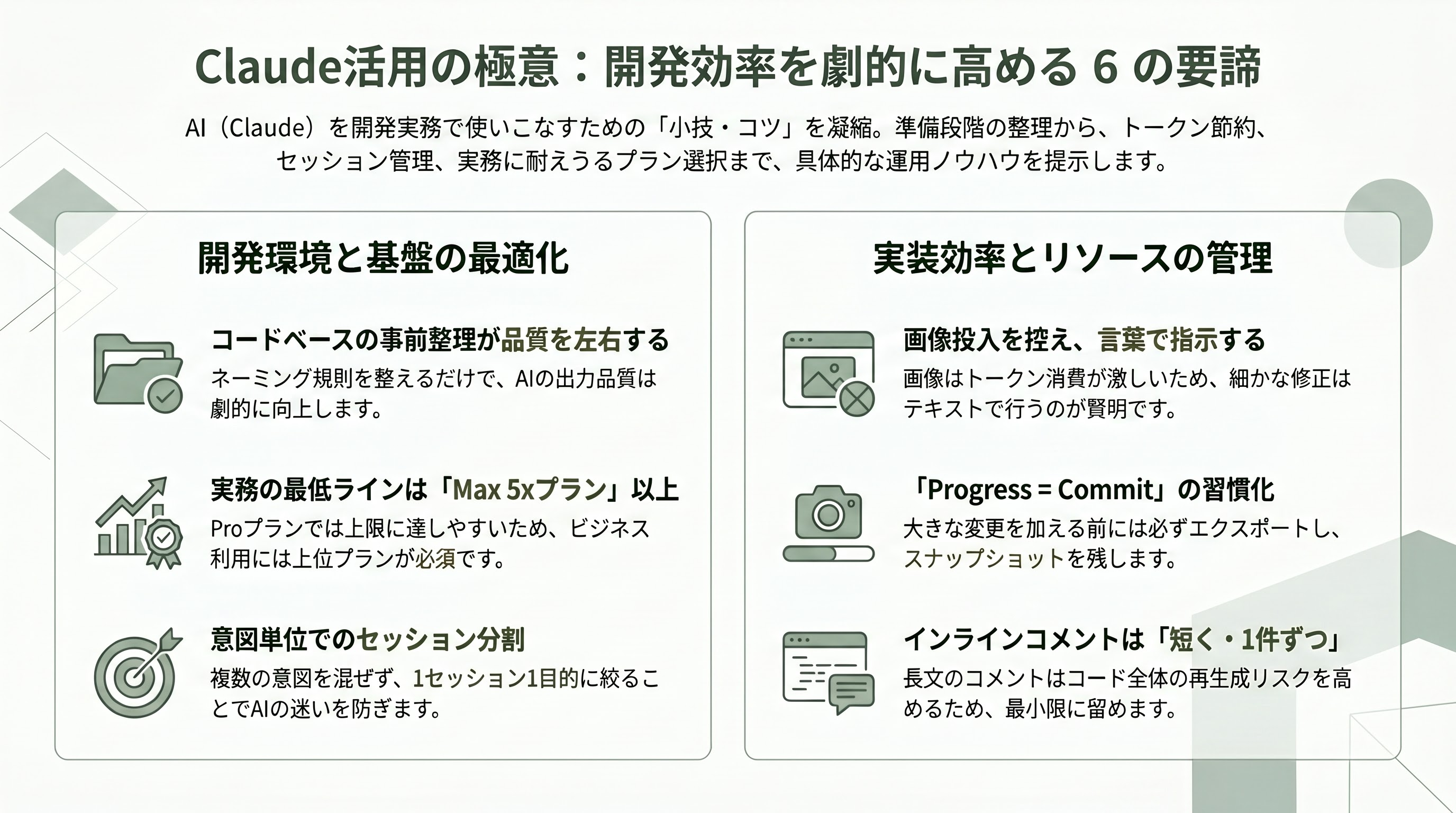 Claude活用の極意：開発効率を劇的に高める 6 の要諦

AI（Claude）を開発実務で使いこなすための「小技・コツ」を凝縮。準備段階の整理から、トークン節約、セッション管理、実務に耐えうるプラン選択まで、具体的な運用ノウハウを提示します。

開発環境と基盤の最適化

コードベースの事前整理が品質を左右する
ネーミング規則を整えるだけで、AIの出力品質は劇的に向上します。

実務の最低ラインは「Max 5xプラン」以上
Proプランでは上限に達しやすいため、ビジネス利用には上位プランが必須です。

意図単位でのセッション分割
複数の意図を混ぜず、1セッション1目的に絞ることでAIの迷いを防ぎます。

実装効率とリソースの管理

画像投入を控え、言葉で指示する
画像はトークン消費が激しいため、細かな修正はテキストで行うのが賢明です。

「Progress = Commit」の習慣化
大きな変更を加える前には必ずエクスポートし、スナップショットを残します。

インラインコメントは「短く・1件ずつ」
長文のコメントはコード全体の再生成リスクを高めるため、最小限に留めます。